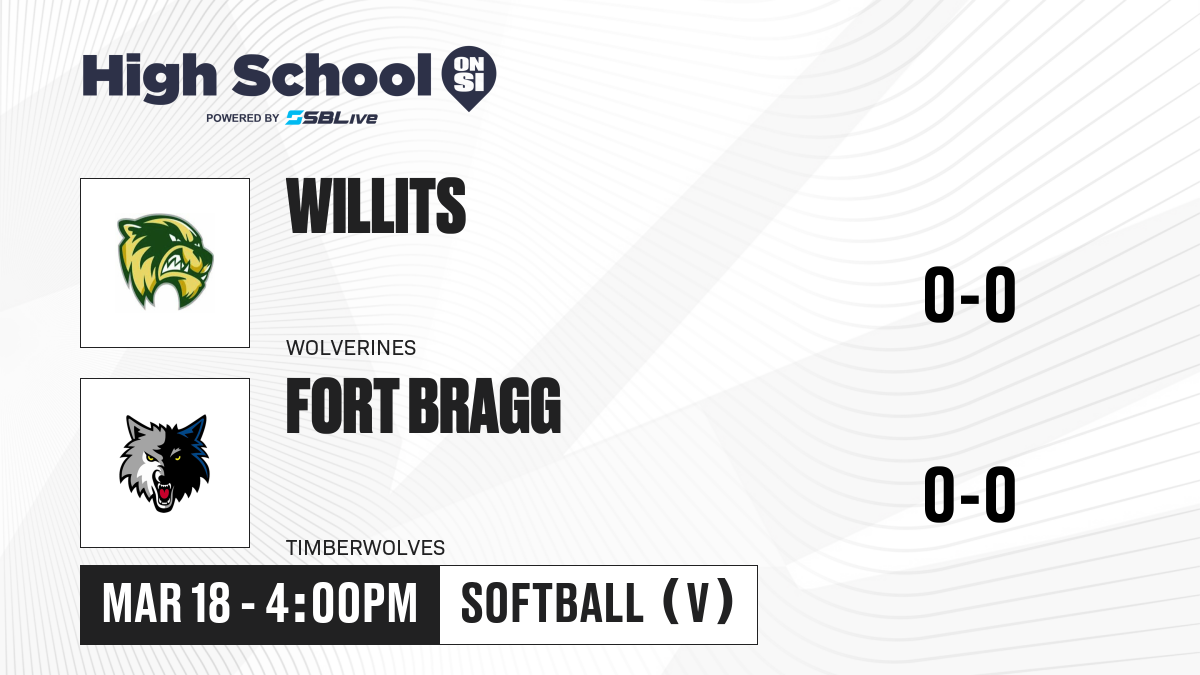 High School ON SI
POWERED BY SBLive

WILLITS
WOLVERINES
0-0

FORT BRAGG
TIMBERWOLVES
0-0

MAR 18 - 4:00PM
SOFTBALL (V)